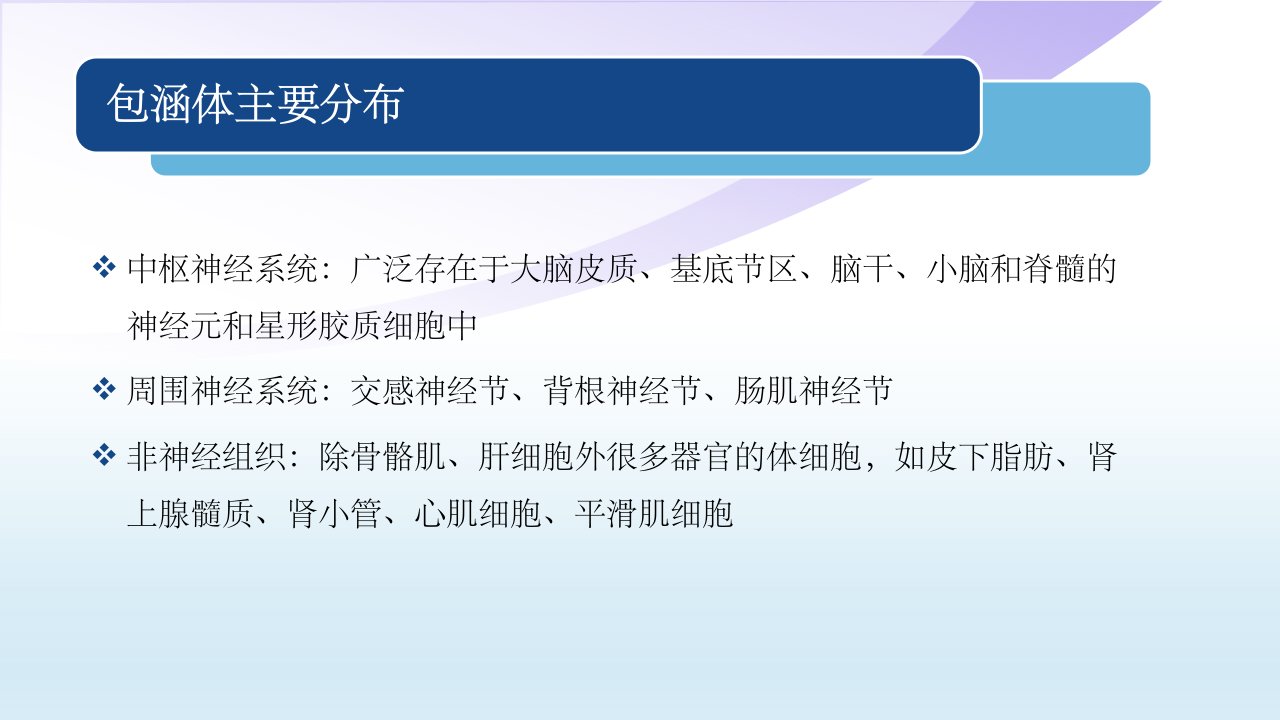 包涵体主要分布

❖ 中枢神经系统：广泛存在于大脑皮质、基底节区、脑干、小脑和脊髓的神经元和星形胶质细胞中

❖ 周围神经系统：交感神经节、背根神经节、肠肌神经节

❖ 非神经组织：除骨骼肌、肝细胞外很多器官的体细胞，如皮下脂肪、肾上腺髓质、肾小管、心肌细胞、平滑肌细胞